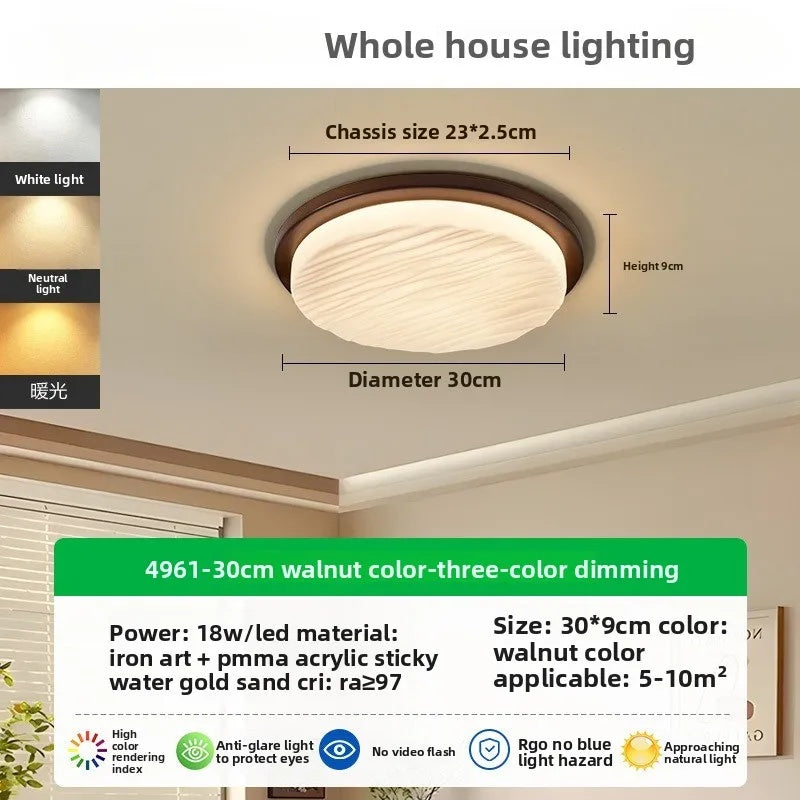 Whole house lighting

White light

Neutral light

暖光

Chassis size 23*2.5cm

Height 9cm

Diameter 30cm

4961-30cm walnut color-three-color dimming

Power: 18w/led material: iron art + pmma acrylic sticky water gold sand cri: ra≥97

Size: 30*9cm color: walnut color applicable: 5-10m²

High color rendering index

Anti-glare light to protect eyes

No video flash

Rgo no blue light hazard

Approaching natural light